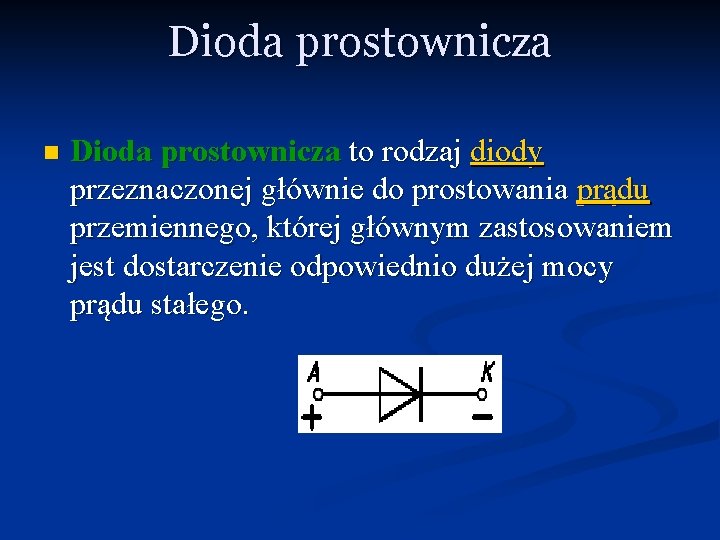 Dioda prostownicza

Dioda prostownicza to rodzaj diody przeznaczonej głównie do prostowania prądu przemiennego, której głównym zastosowaniem jest dostarczenie odpowiednio dużej mocy prądu stałego.

A
K
+
−